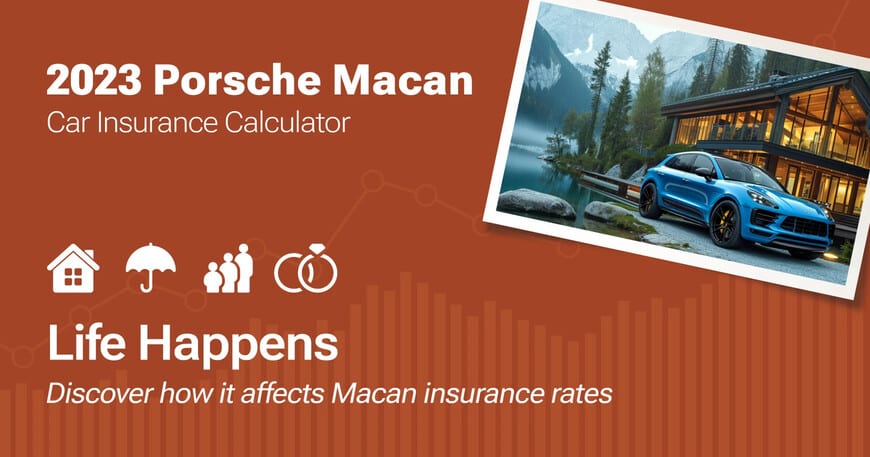 2023 Porsche Macan
Car Insurance Calculator

Life Happens
Discover how it affects Macan insurance rates